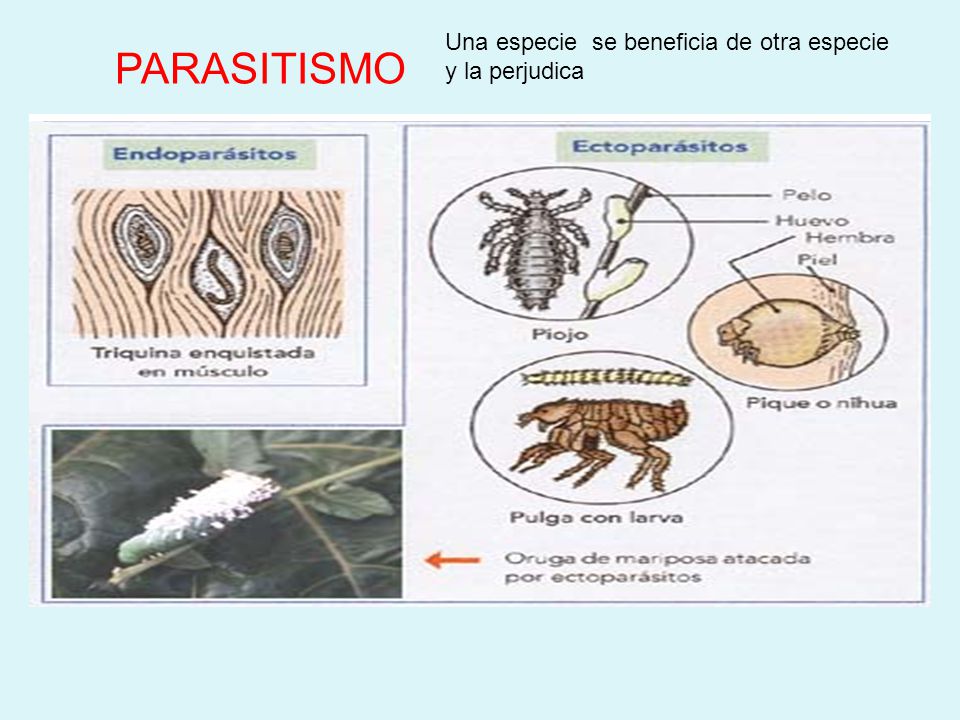 PARASITISMO

Una especie se beneficia de otra especie y la perjudica

Endoparásitos

Triquina enquistada en músculo

Ectoparásitos

Pelo
Huevo
Hembra
Piel

Piojo

Pique o nihua

Pulga con larva

Oruga de mariposa atacada por ectoparásitos